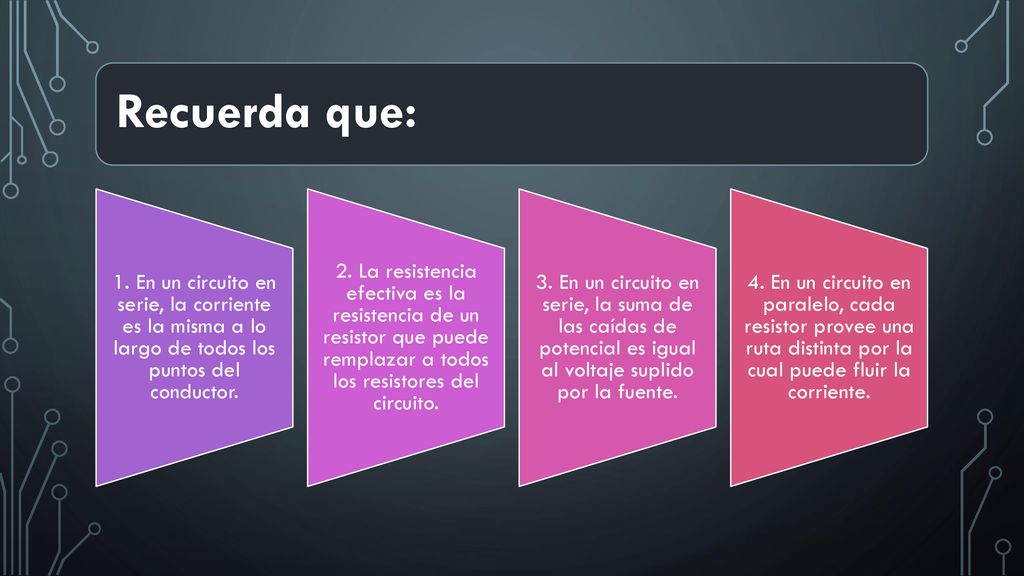 Recuerda que:

1. En un circuito en serie, la corriente es la misma a lo largo de todos los puntos del conductor.

2. La resistencia efectiva es la resistencia de un resistor que puede remplazar a todos los resistores del circuito.

3. En un circuito en serie, la suma de las caídas de potencial es igual al voltaje suplido por la fuente.

4. En un circuito en paralelo, cada resistor provee una ruta distinta por la cual puede fluir la corriente.